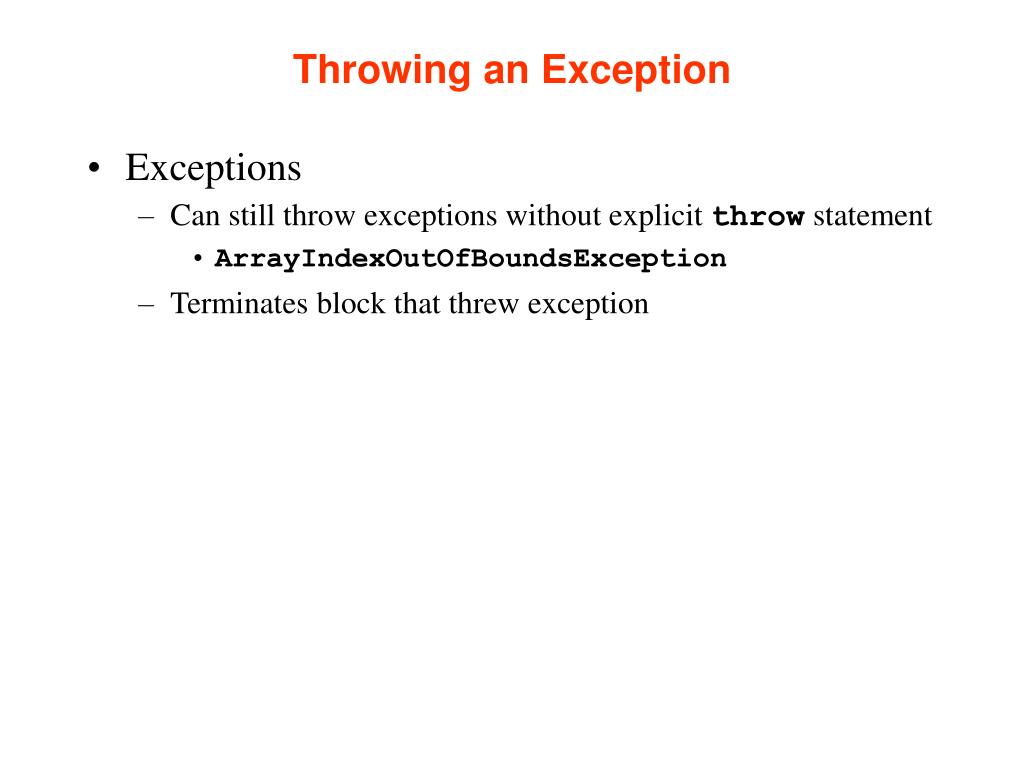 Throwing an Exception

• Exceptions
– Can still throw exceptions without explicit throw statement
• ArrayIndexOutOfBoundsException
– Terminates block that threw exception